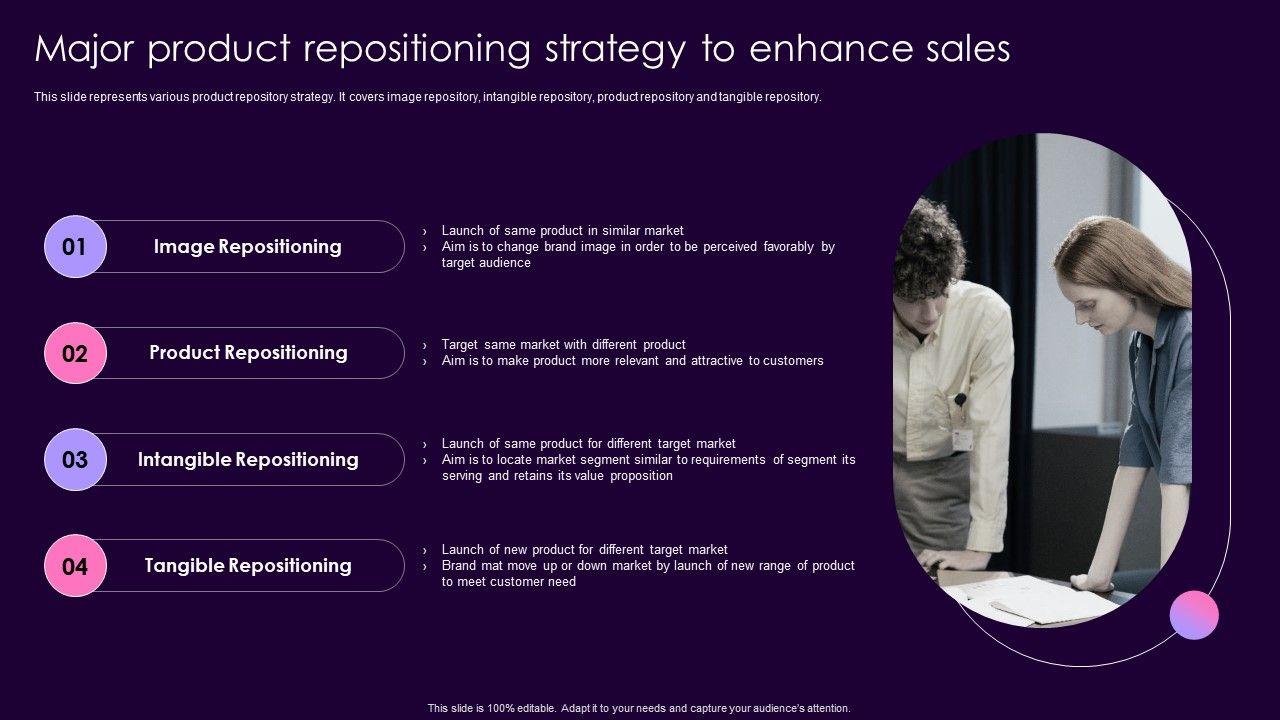 Major product repositioning strategy to enhance sales

This slide represents various product repository strategy. It covers image repository, intangible repository, product repository and tangible repository.

01 Image Repositioning

› Launch of same product in similar market
› Aim is to change brand image in order to be perceived favorably by target audience

02 Product Repositioning

› Target same market with different product
› Aim is to make product more relevant and attractive to customers

03 Intangible Repositioning

› Launch of same product for different target market
› Aim is to locate market segment similar to requirements of segment its serving and retains its value proposition

04 Tangible Repositioning

› Launch of new product for different target market
› Brand mat move up or down market by launch of new range of product to meet customer need

This slide is 100% editable. Adapt it to your needs and capture your audience's attention.